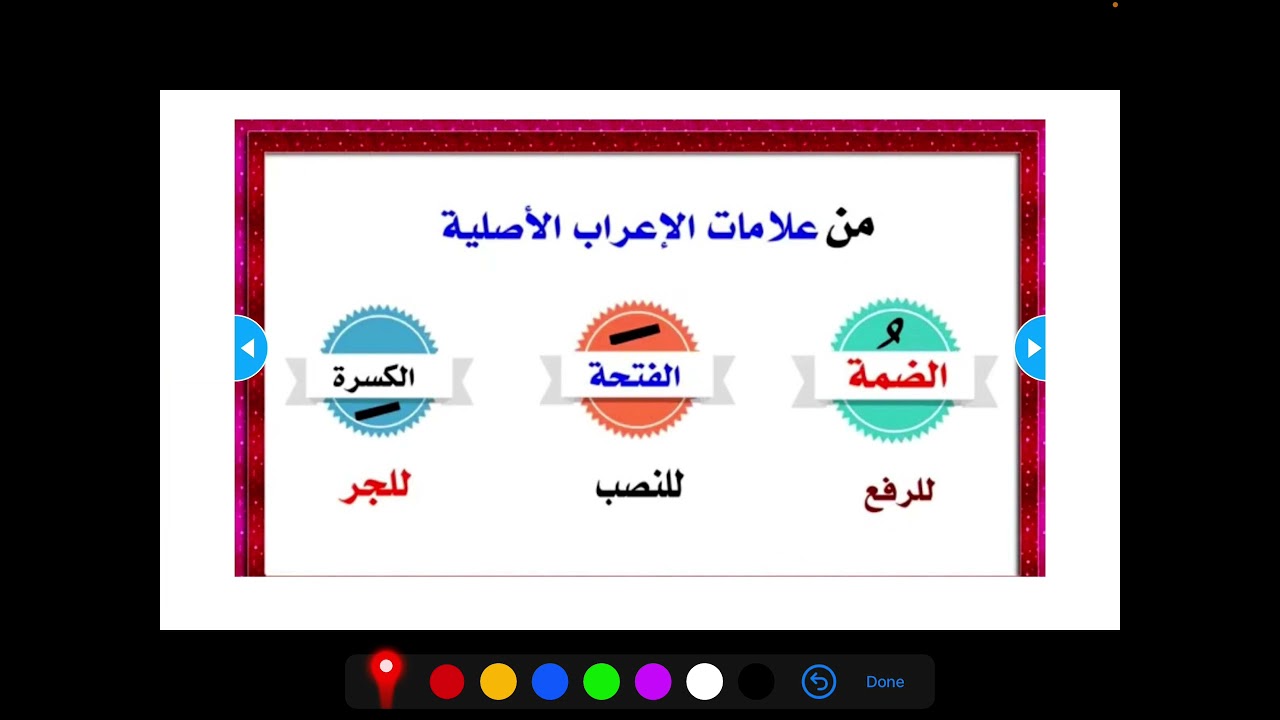 من علامات الإعراب الأصلية

الضمة
للرفع

الفتحة
للنصب

الكسرة
للجر

Done